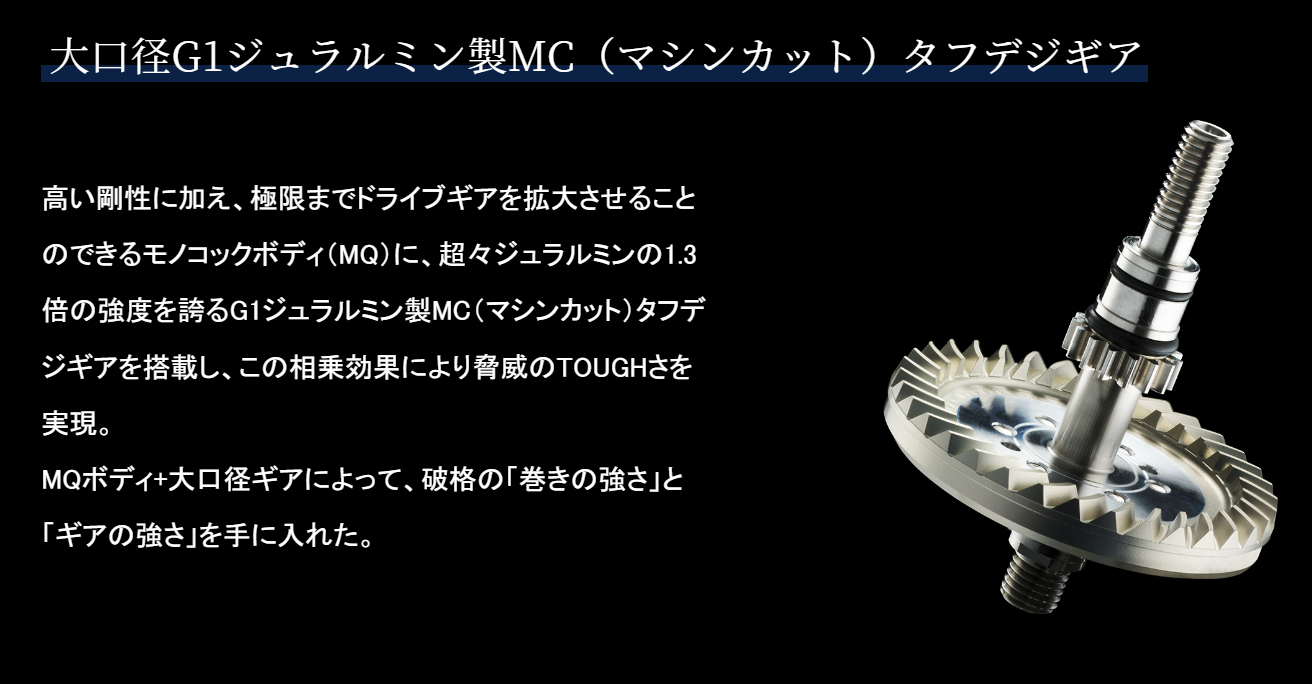 大口径G1ジュラルミン製MC（マシンカット）タフデジギア

高い剛性に加え、極限までドライブギアを拡大させることのできるモノコックボディ（MQ）に、超々ジュラルミンの1.3倍の強度を誇るG1ジュラルミン製MC（マシンカット）タフデジギアを搭載し、この相乗効果により脅威のTOUGHさを実現。
MQボディ+大口径ギアによって、破格の「巻きの強さ」と「ギアの強さ」を手に入れた。